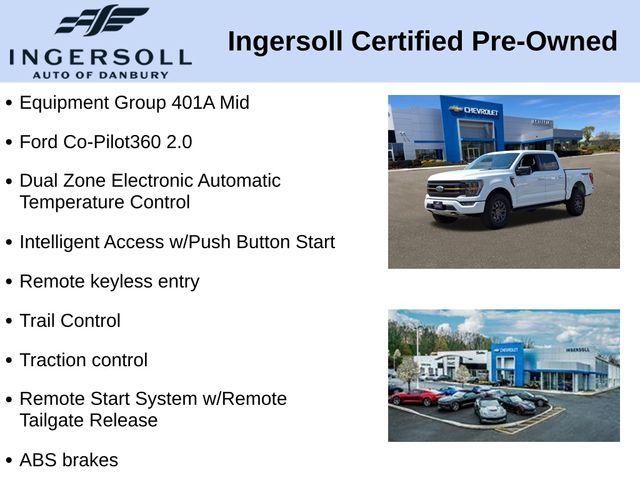 INGERSOLL
AUTO OF DANBURY

Ingersoll Certified Pre-Owned

• Equipment Group 401A Mid

• Ford Co-Pilot360 2.0

• Dual Zone Electronic Automatic Temperature Control

• Intelligent Access w/Push Button Start

• Remote keyless entry

• Trail Control

• Traction control

• Remote Start System w/Remote Tailgate Release

• ABS brakes

CHEVROLET

CHEVROLET
INGERSOLL